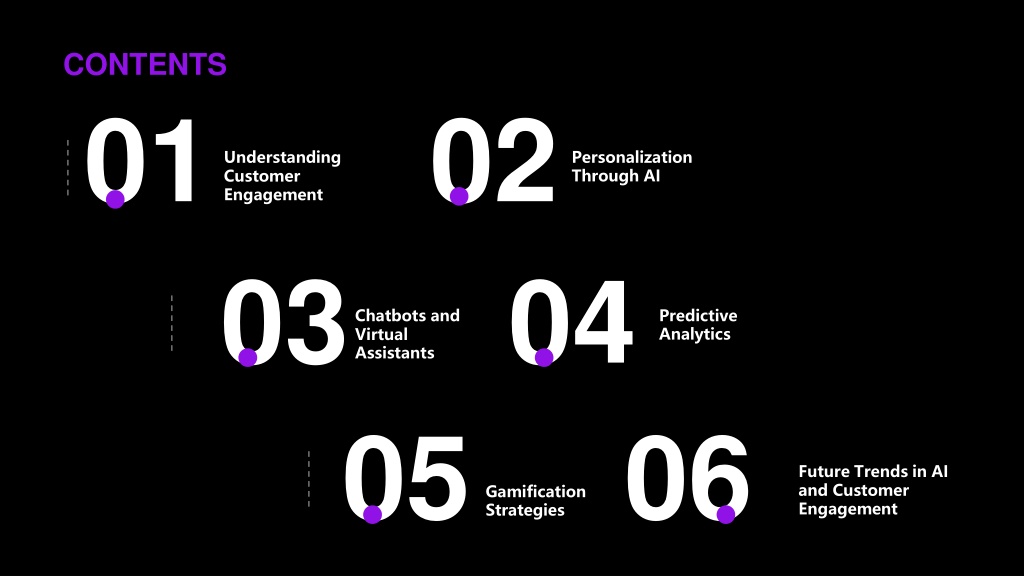 CONTENTS

01
Understanding Customer Engagement

02
Personalization Through AI

03
Chatbots and Virtual Assistants

04
Predictive Analytics

05
Gamification Strategies

06
Future Trends in AI and Customer Engagement